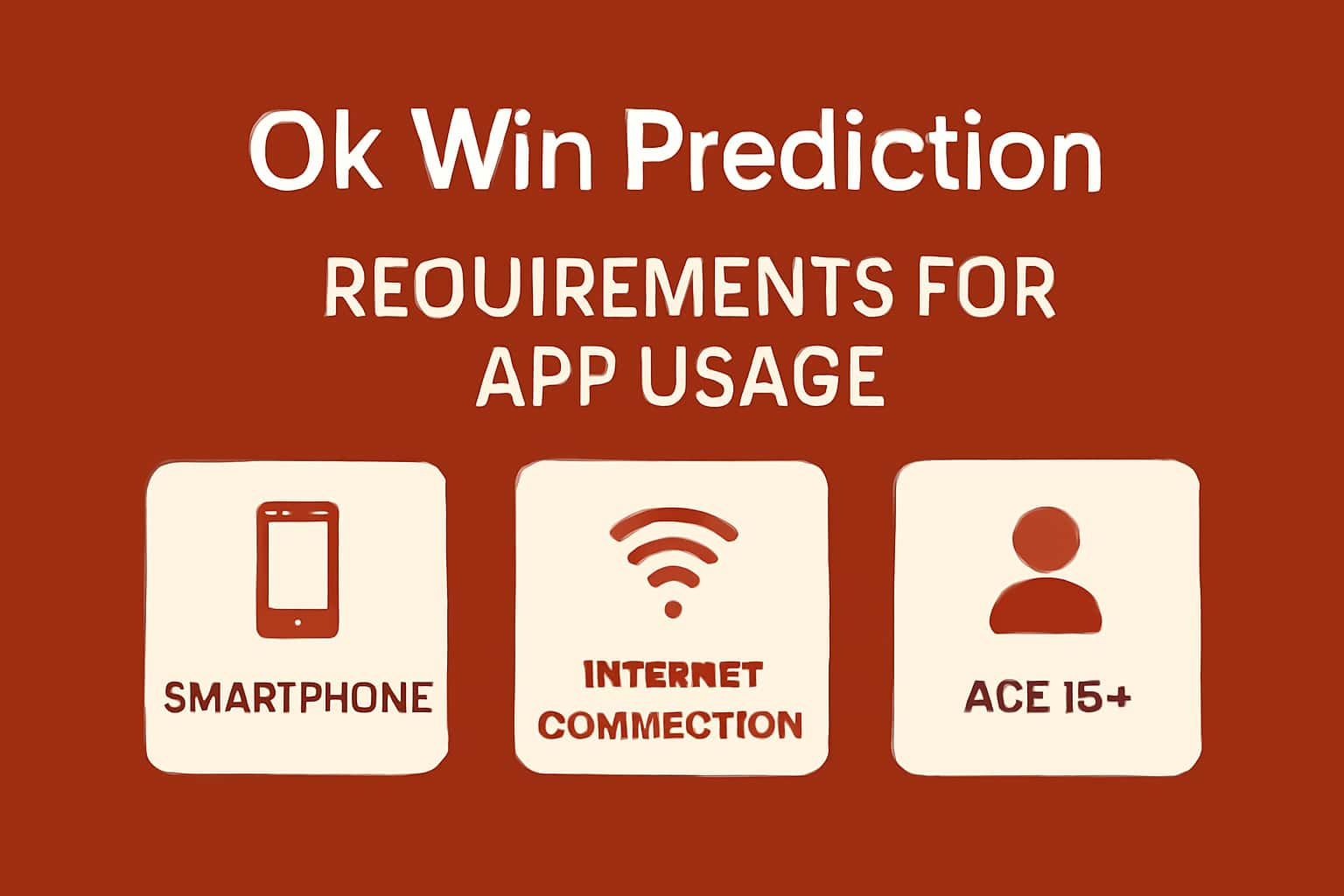 Ok Win Prediction

REOUIREMENTS FOR APP USAGE

SMARTPHONE

INTERNET COMMECTION

ACE 15+